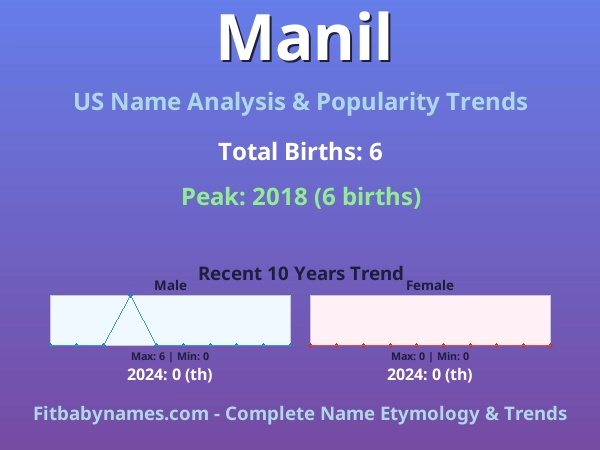 Manil

US Name Analysis & Popularity Trends

Total Births: 6

Peak: 2018 (6 births)

Recent 10 Years Trend

Male

Max: 6 | Min: 0

2024: 0 (th)

Female

Max: 0 | Min: 0

2024: 0 (th)

Fitbabynames.com - Complete Name Etymology & Trends